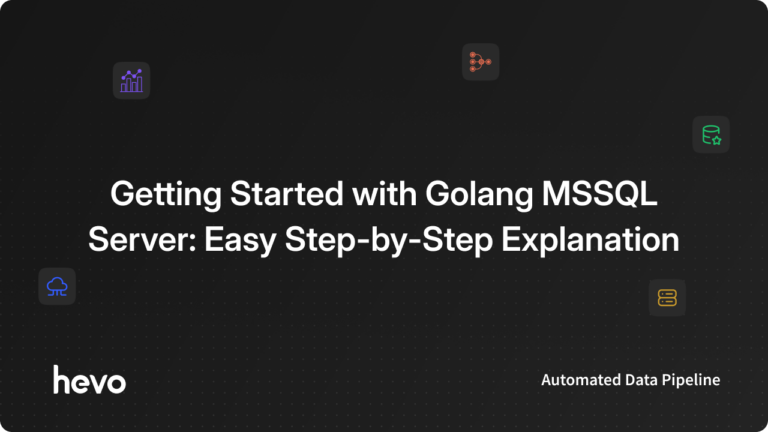 Getting Started with Golang MSSQL Server: Easy Step-by-Step Explanation

hevo

Automated Data Pipeline